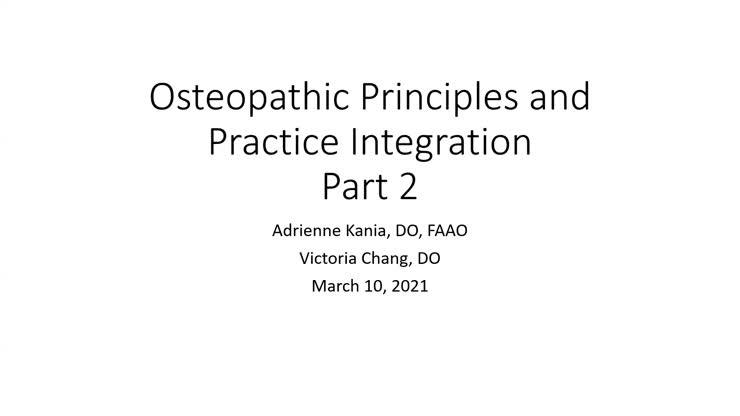 Osteopathic Principles and Practice Integration
Part 2

Adrienne Kania, DO, FAAO
Victoria Chang, DO
March 10, 2021